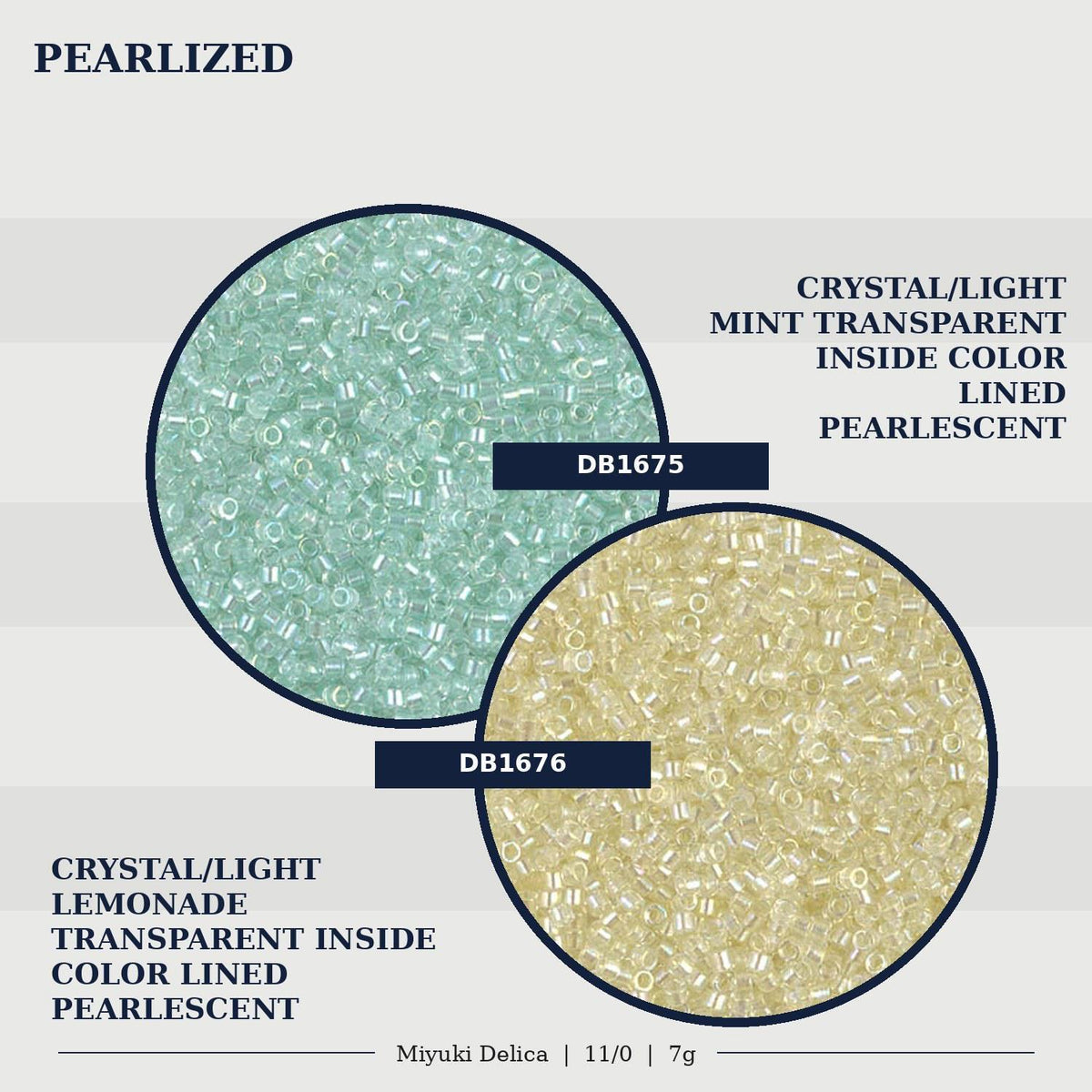 PEARLIZED

CRYSTAL/LIGHT MINT TRANSPARENT INSIDE COLOR LINED PEARLESCENT

DB1675

DB1676

CRYSTAL/LIGHT LEMONADE TRANSPARENT INSIDE COLOR LINED PEARLESCENT

Miyuki Delica | 11/0 | 7g